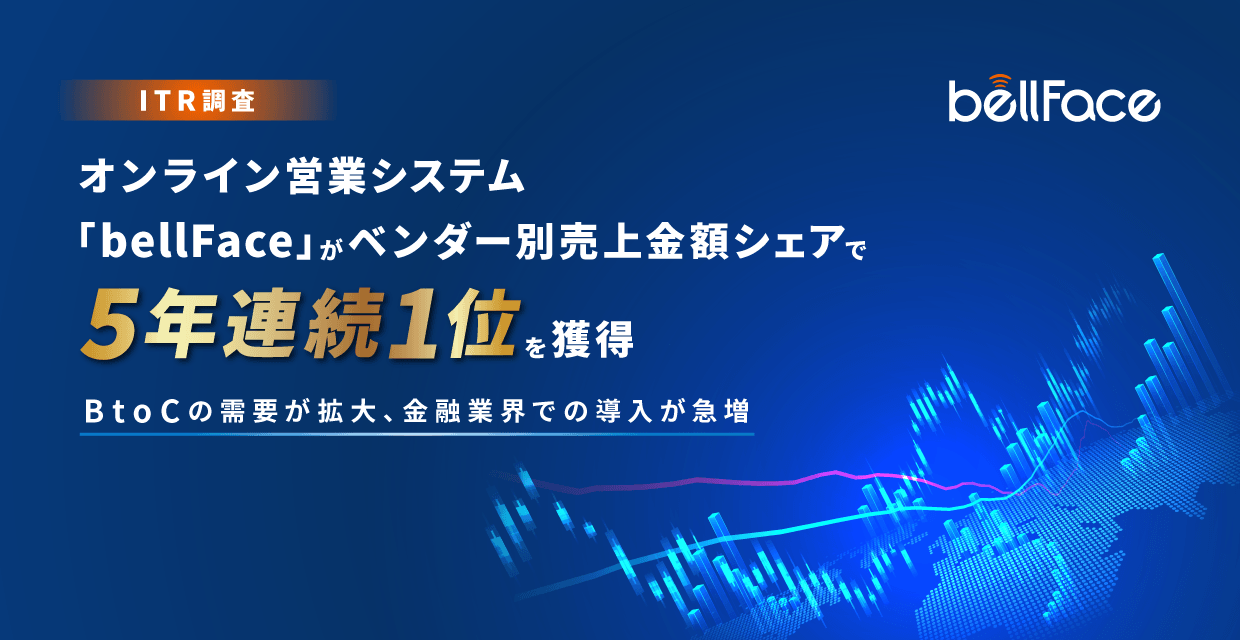 ITR調査

bellFace

オンライン営業システム
「bellFace」がベンダー別売上金額シェアで
5年連続1位を獲得

BtoCの需要が拡大、金融業界での導入が急増